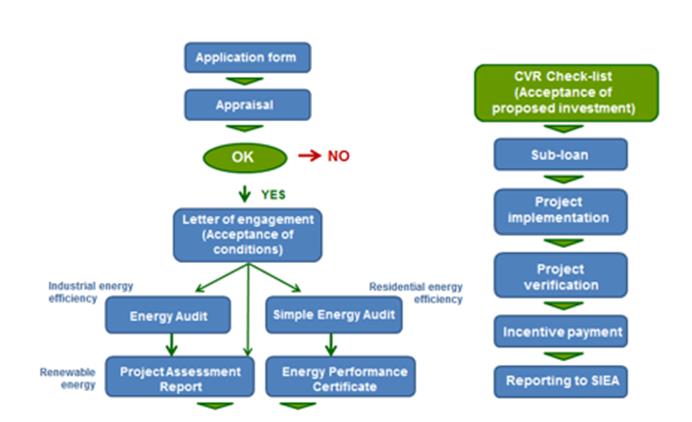 Application form

Appraisal

OK

NO

YES

Letter of engagement (Acceptance of conditions)

Industrial energy efficiency

Residential energy efficiency

Energy Audit

Simple Energy Audit

Renewable energy

Project Assessment Report

Energy Performance Certificate

CVR Check-list (Acceptance of proposed investment)

Sub-loan

Project implementation

Project verification

Incentive payment

Reporting to SIEA